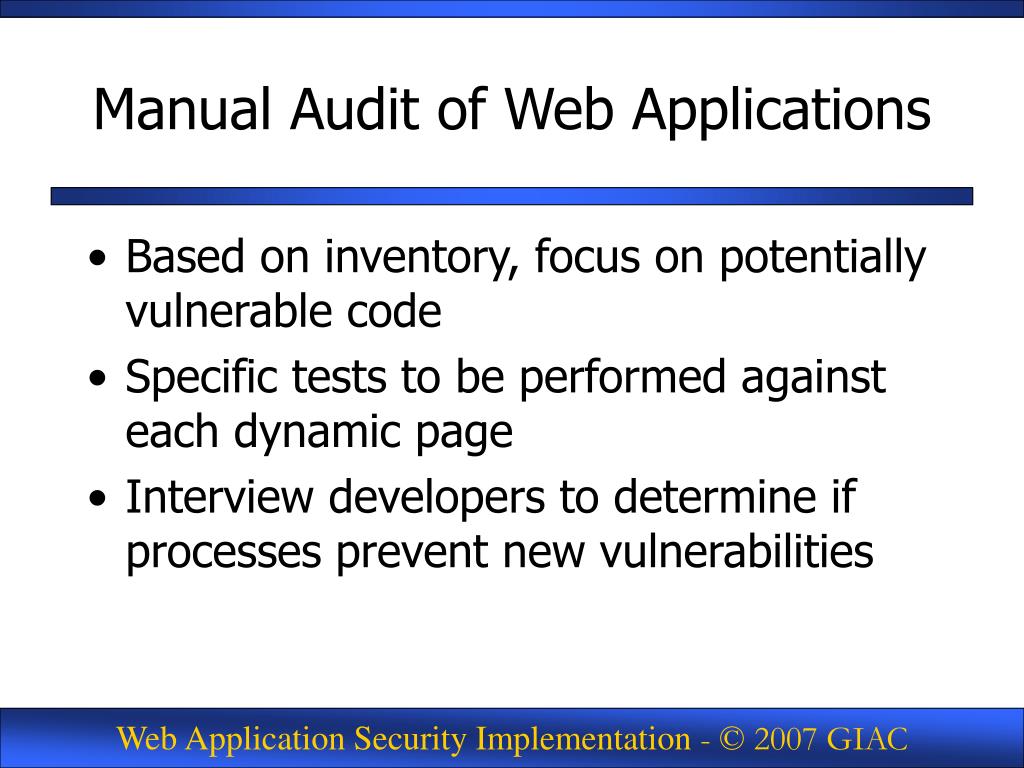 Manual Audit of Web Applications

• Based on inventory, focus on potentially vulnerable code
• Specific tests to be performed against each dynamic page
• Interview developers to determine if processes prevent new vulnerabilities

Web Application Security Implementation - © 2007 GIAC